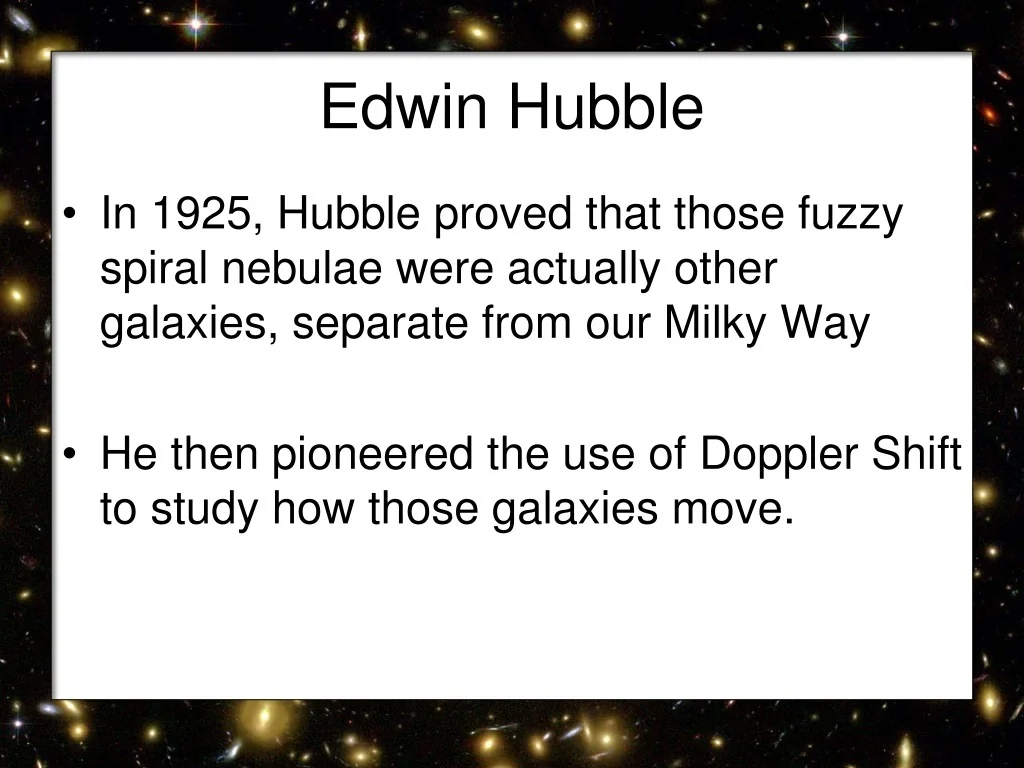 Edwin Hubble

• In 1925, Hubble proved that those fuzzy spiral nebulae were actually other galaxies, separate from our Milky Way

• He then pioneered the use of Doppler Shift to study how those galaxies move.